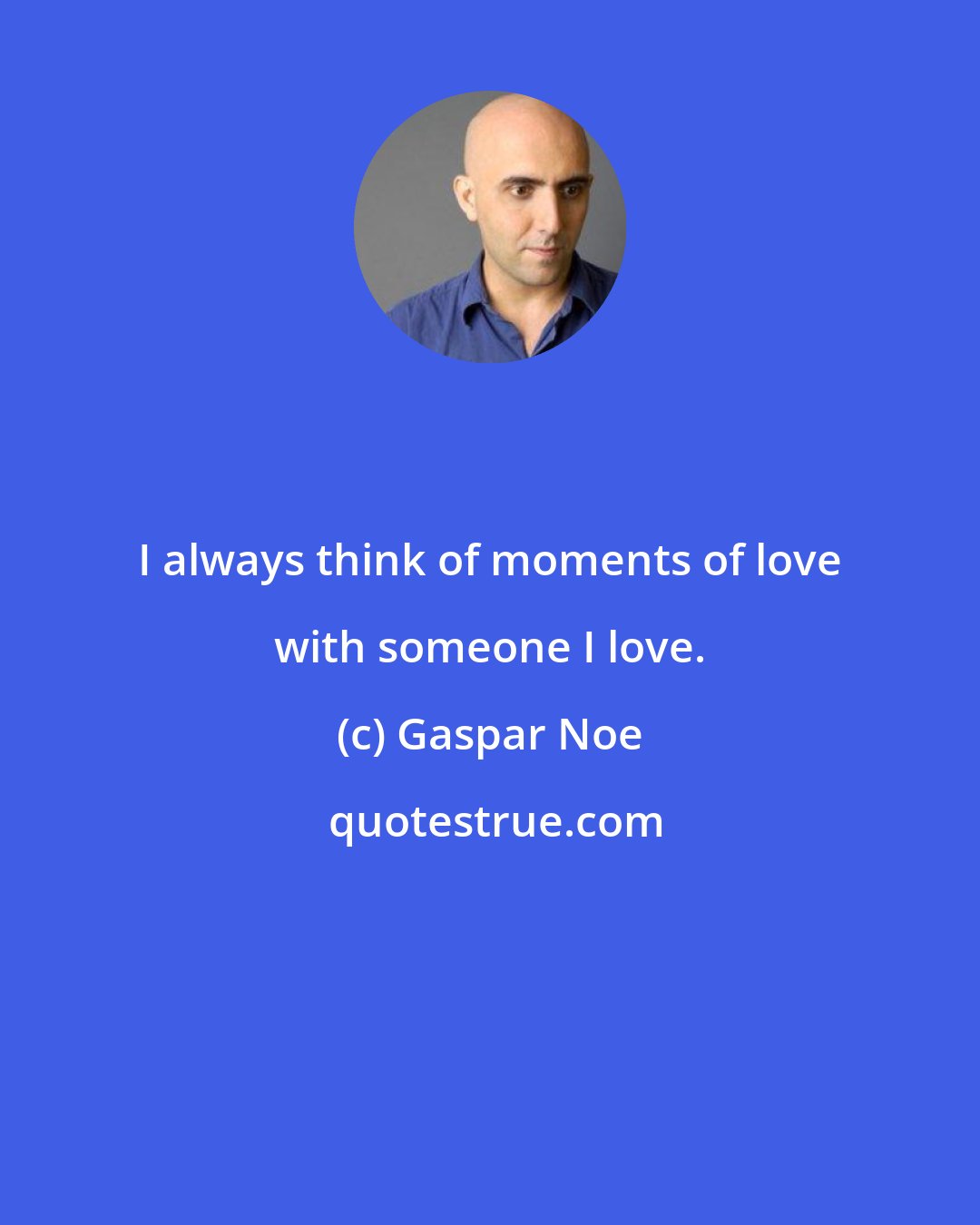 I always think of moments of love with someone I love.

(c) Gaspar Noe

quotestrue.com